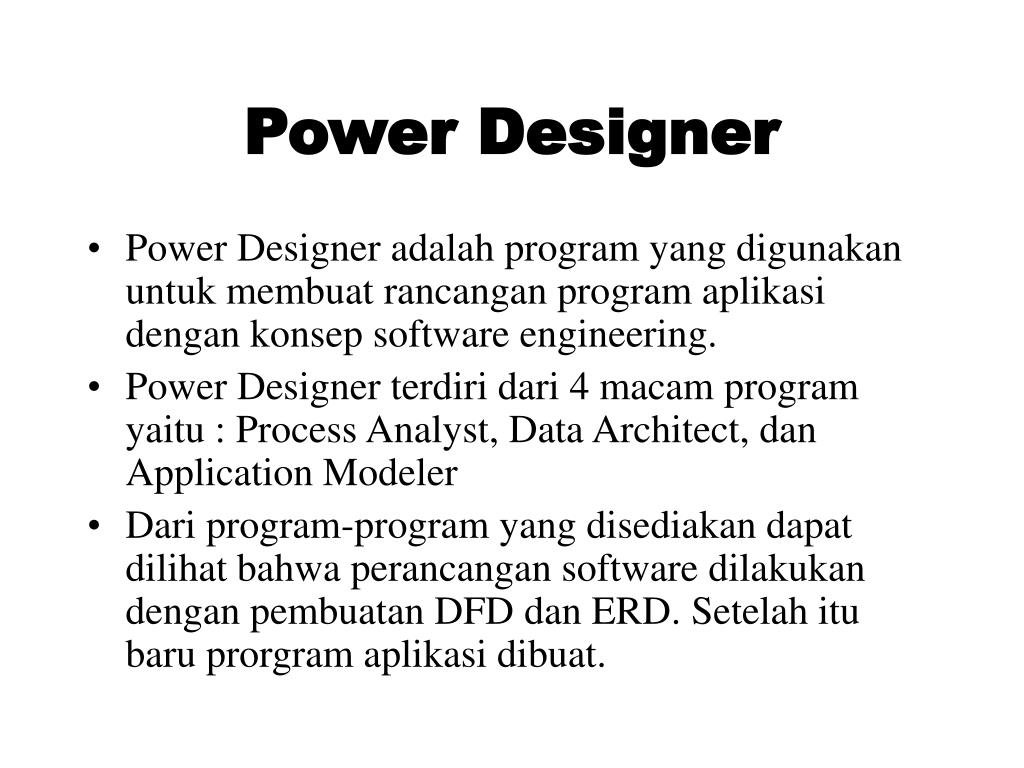 Power Designer

• Power Designer adalah program yang digunakan untuk membuat rancangan program aplikasi dengan konsep software engineering.

• Power Designer terdiri dari 4 macam program yaitu : Process Analyst, Data Architect, dan Application Modeler

• Dari program-program yang disediakan dapat dilihat bahwa perancangan software dilakukan dengan pembuatan DFD dan ERD. Setelah itu baru prorgram aplikasi dibuat.